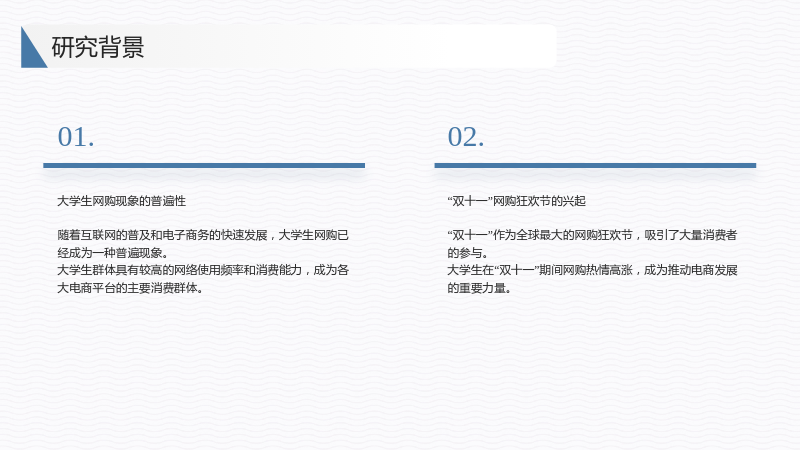 研究背景

01.

大学生网购现象的普遍性

随着互联网的普及和电子商务的快速发展，大学生网购已经成为一种普遍现象。
大学生群体具有较高的网络使用频率和消费能力，成为各大电商平台的主要消费群体。

02.

“双十一”网购狂欢节的兴起

“双十一”作为全球最大的网购狂欢节，吸引了大量消费者的参与。
大学生在“双十一”期间网购热情高涨，成为推动电商发展的重要力量。